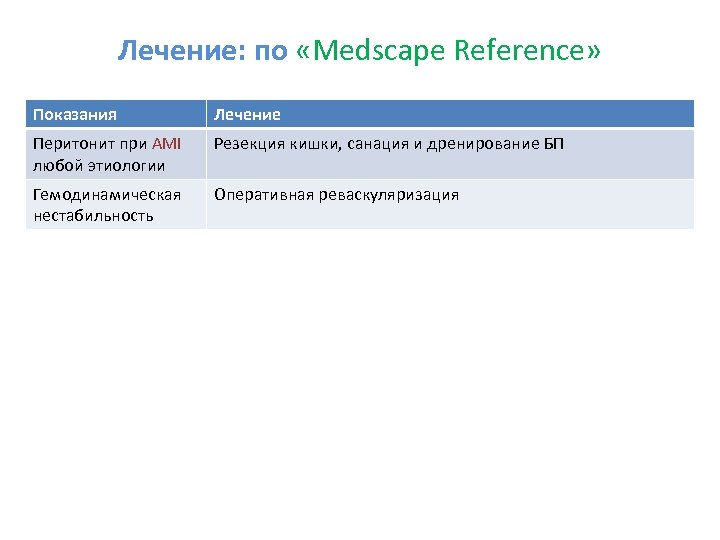 Лечение: по «Medscape Reference»

| Показания | Лечение |
|---|---|
| Перитонит при AMI любой этиологии | Резекция кишки, санация и дренирование БП |
| Гемодинамическая нестабильность | Оперативная реваскуляризация |